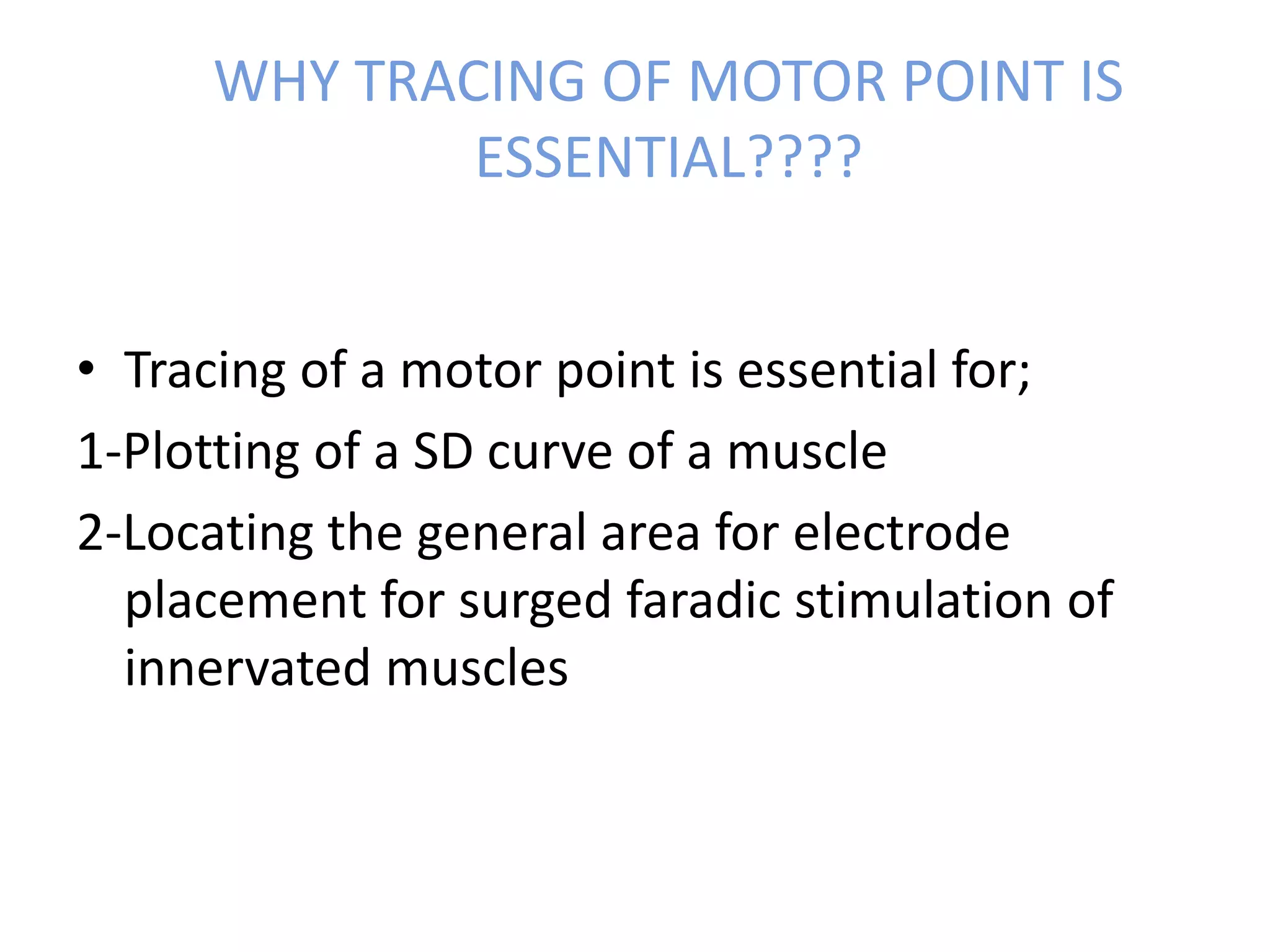 WHY TRACING OF MOTOR POINT IS ESSENTIAL????

• Tracing of a motor point is essential for;

1-Plotting of a SD curve of a muscle

2-Locating the general area for electrode placement for surged faradic stimulation of innervated muscles